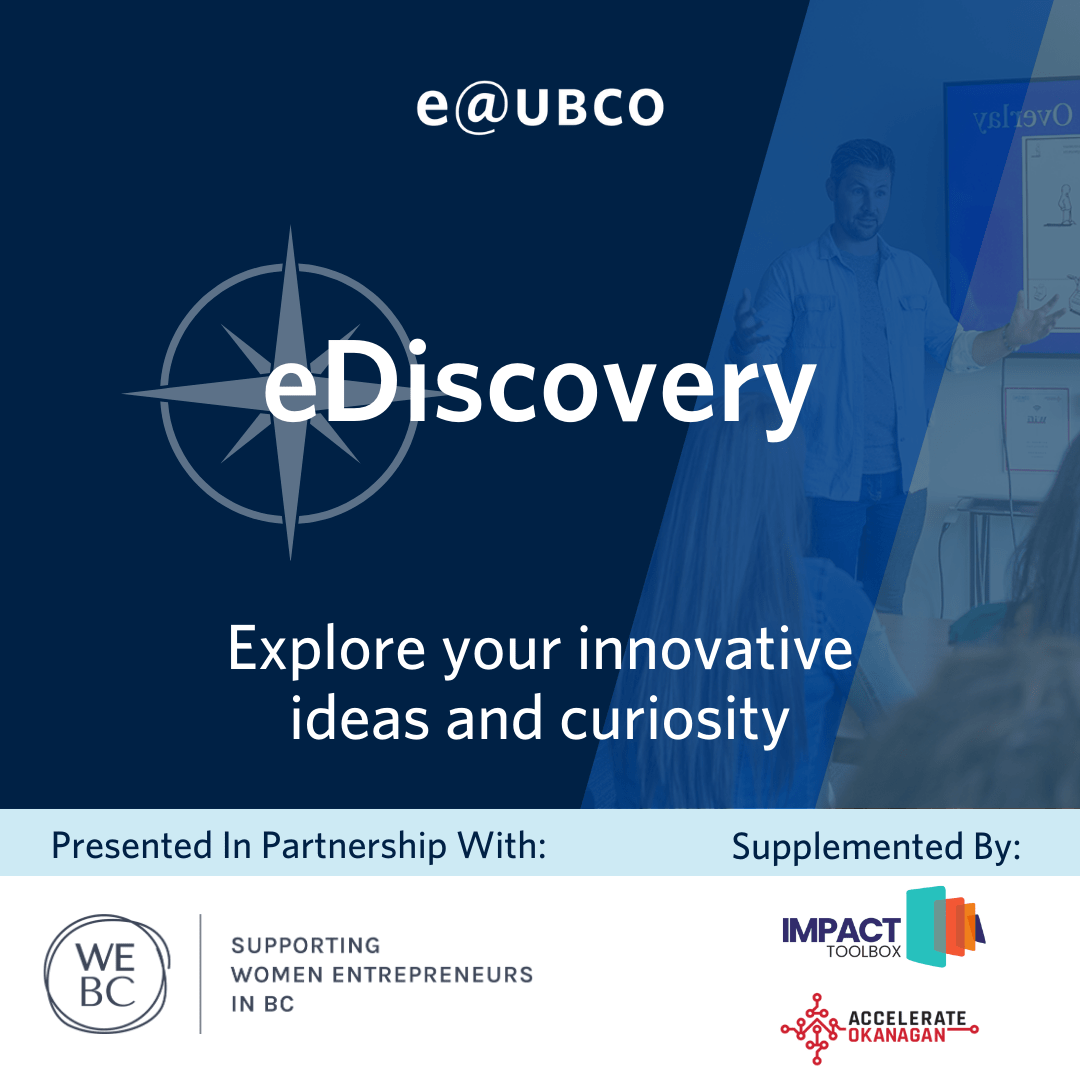 e@UBCO

eDiscovery

Explore your innovative ideas and curiosity

Presented In Partnership With:

WE BC

SUPPORTING WOMEN ENTREPRENEURS IN BC

Supplemented By:

IMPACT TOOLBOX

ACCELERATE OKANAGAN